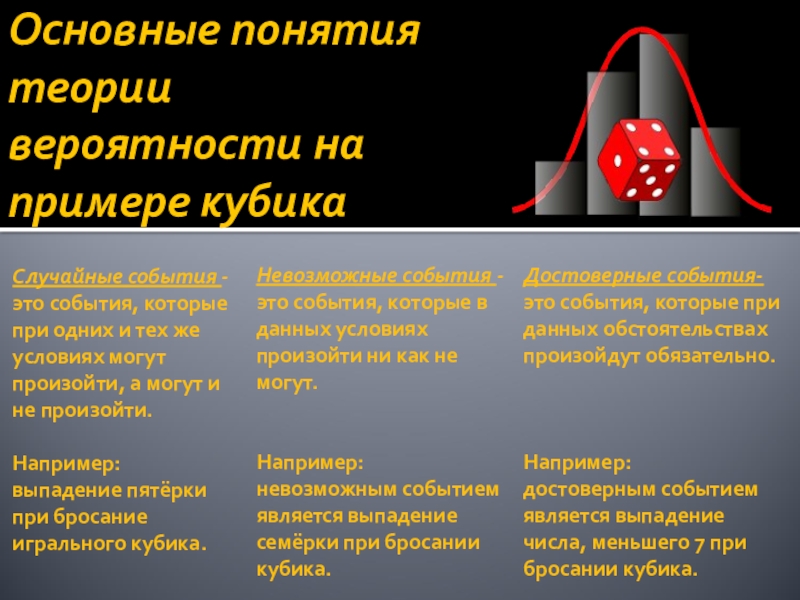 Основные понятия теории вероятности на примере кубика

Случайные события - это события, которые при одних и тех же условиях могут произойти, а могут и не произойти.

Например: выпадение пятёрки при бросание игрального кубика.

Невозможные события - это события, которые в данных условиях произойти ни как не могут.

Например: невозможным событием является выпадение семёрки при бросании кубика.

Достоверные события- это события, которые при данных обстоятельствах произойдут обязательно.

Например: достоверным событием является выпадение числа, меньшего 7 при бросании кубика.